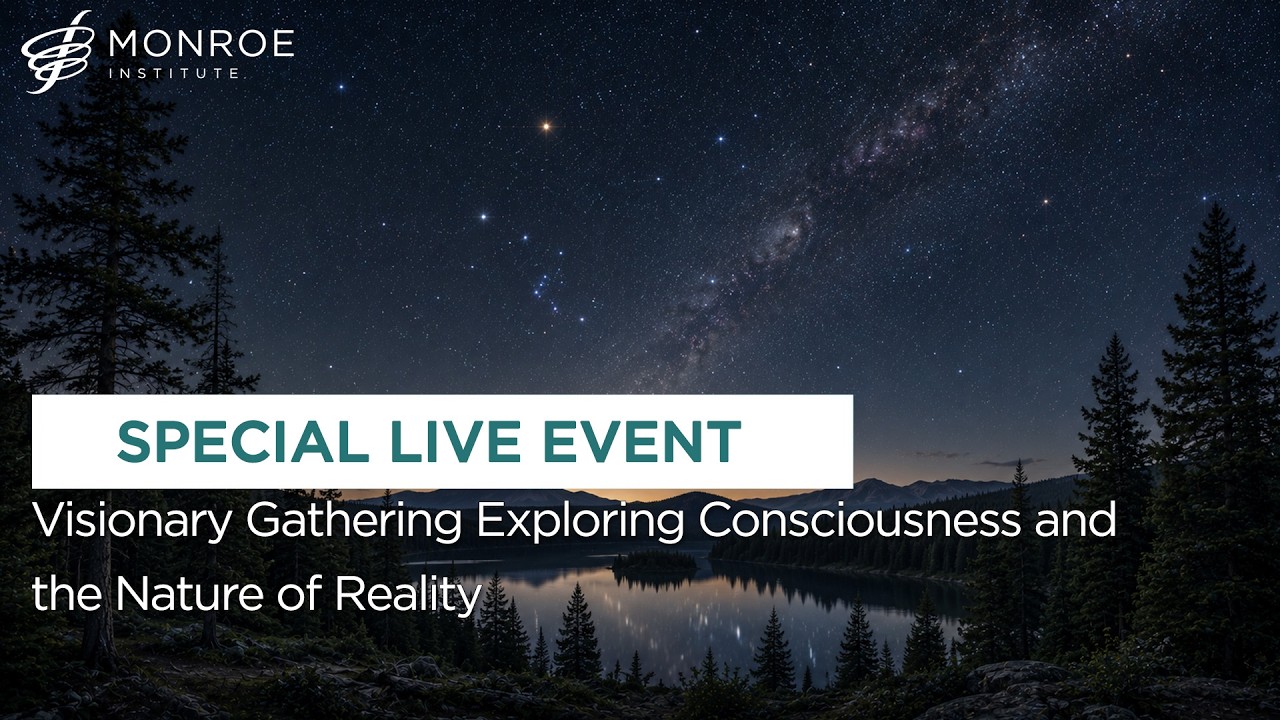 MONROE
INSTITUTE

SPECIAL LIVE EVENT

Visionary Gathering Exploring Consciousness and the Nature of Reality